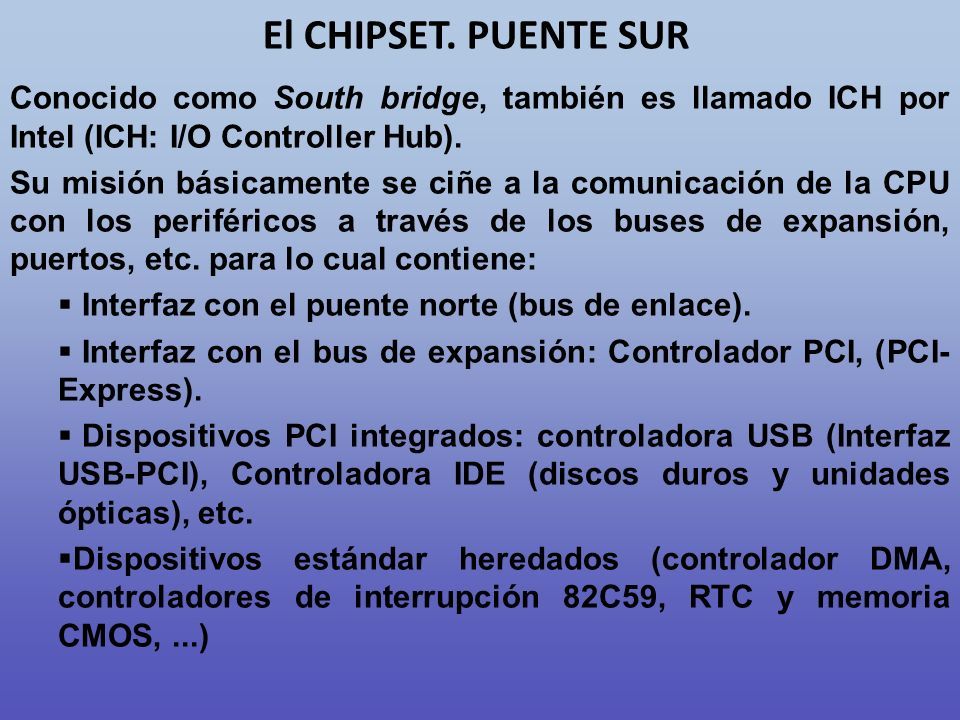 El CHIPSET. PUENTE SUR

Conocido como South bridge, también es llamado ICH por Intel (ICH: I/O Controller Hub).

Su misión básicamente se ciñe a la comunicación de la CPU con los periféricos a través de los buses de expansión, puertos, etc. para lo cual contiene:

▪ Interfaz con el puente norte (bus de enlace).

▪ Interfaz con el bus de expansión: Controlador PCI, (PCI-Express).

▪ Dispositivos PCI integrados: controladora USB (Interfaz USB-PCI), Controladora IDE (discos duros y unidades ópticas), etc.

▪Dispositivos estándar heredados (controlador DMA, controladores de interrupción 82C59, RTC y memoria CMOS, ...)